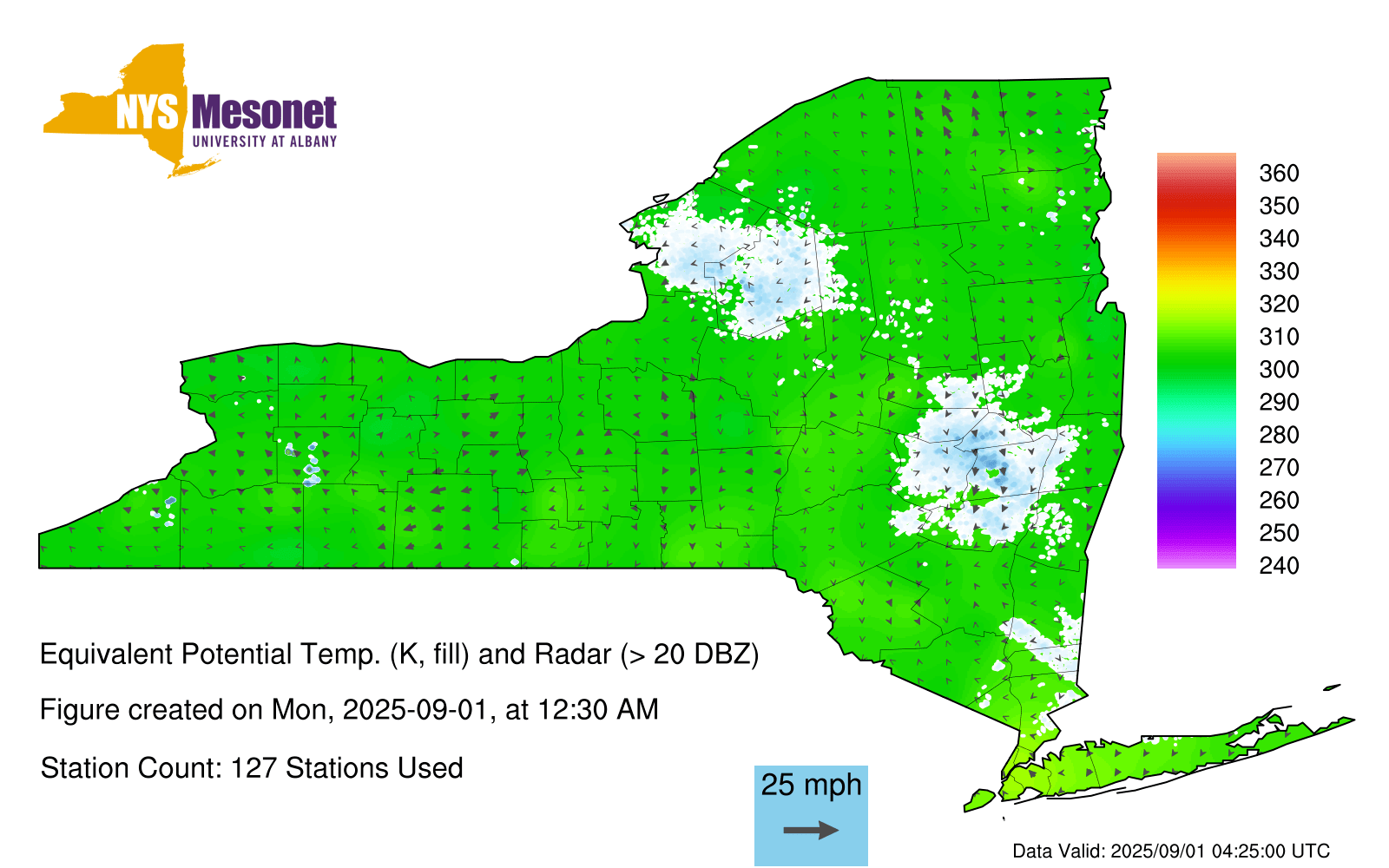 NYS Mesonet
UNIVERSITY AT ALBANY

360
350
340
330
320
310
300
290
280
270
260
250
240

Equivalent Potential Temp. (K, fill) and Radar (> 20 DBZ)

Figure created on Mon, 2025-09-01, at 12:30 AM

Station Count: 127 Stations Used

25 mph

Data Valid: 2025/09/01 04:25:00 UTC